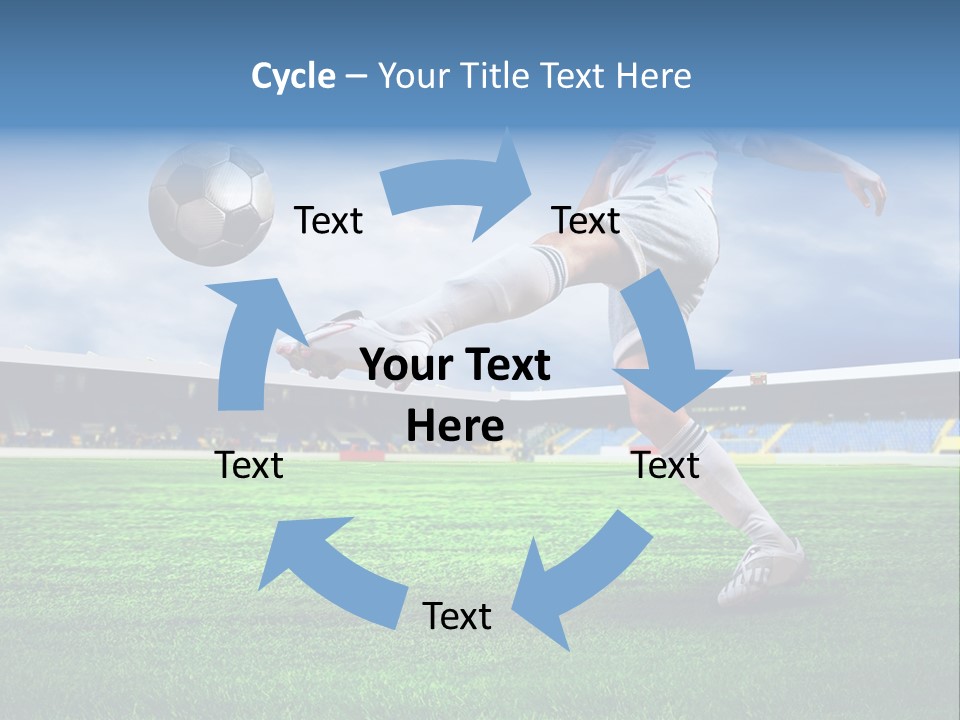 Cycle – Your Title Text Here

Text

Text

Your Text Here

Text

Text

Text